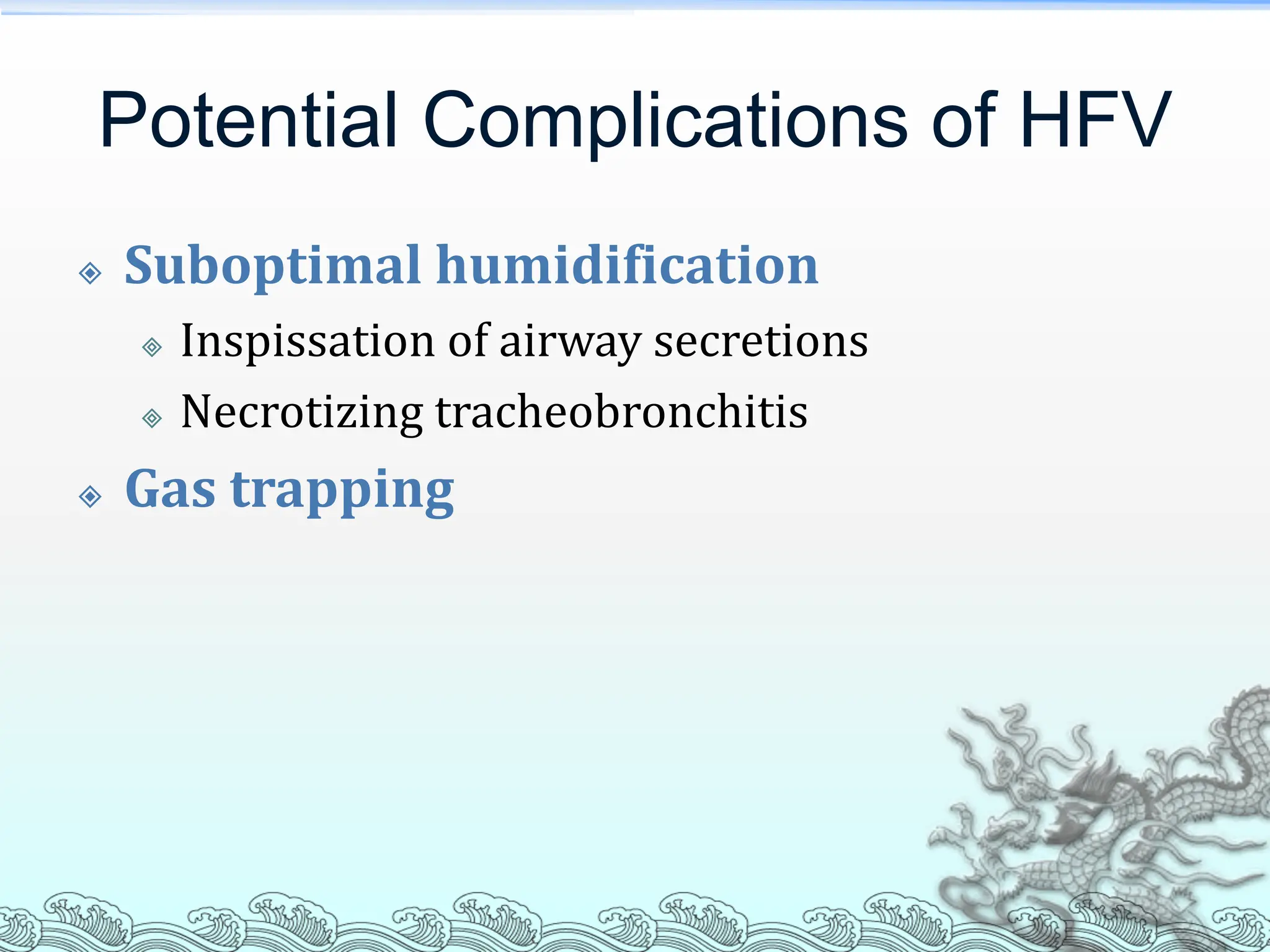 Potential Complications of HFV

Suboptimal humidification

Inspissation of airway secretions

Necrotizing tracheobronchitis

Gas trapping